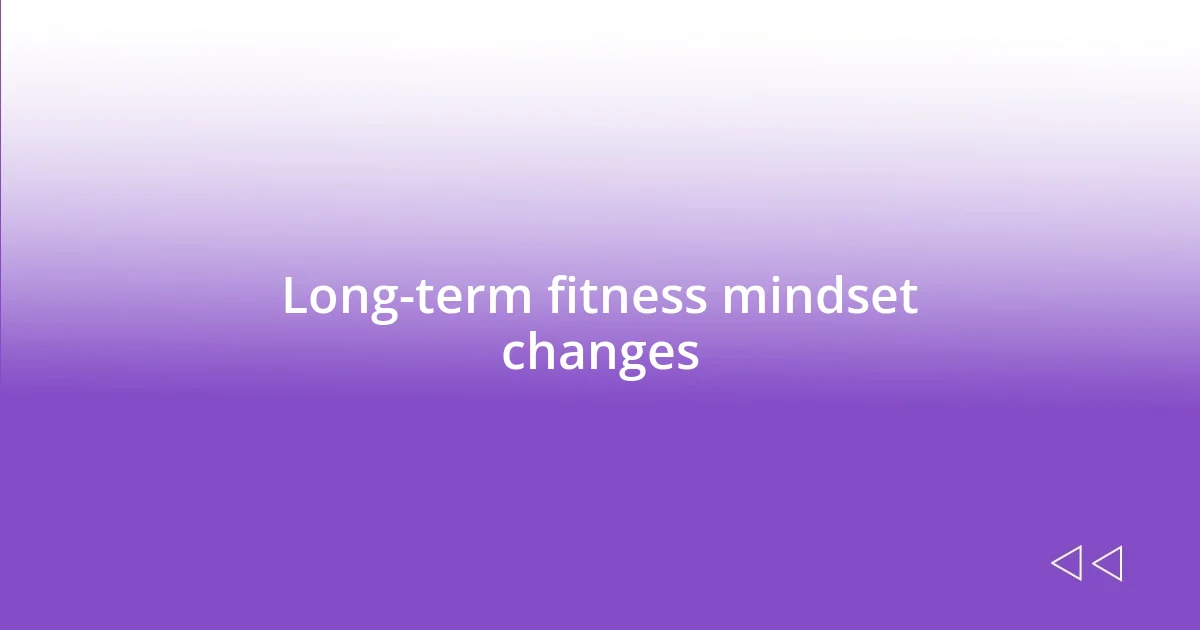 Long-term fitness mindset changes